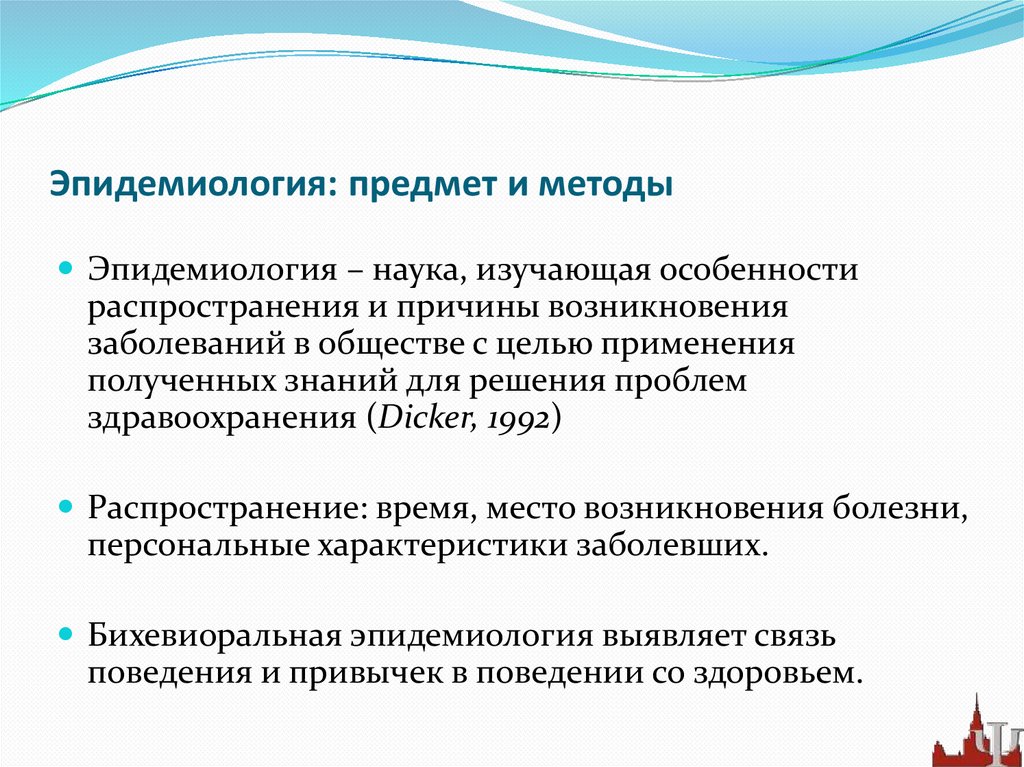 Эпидемиология: предмет и методы

Эпидемиология – наука, изучающая особенности распространения и причины возникновения заболеваний в обществе с целью применения полученных знаний для решения проблем здравоохранения (Dicker, 1992)

Распространение: время, место возникновения болезни, персональные характеристики заболевших.

Бихевиоральная эпидемиология выявляет связь поведения и привычек в поведении со здоровьем.